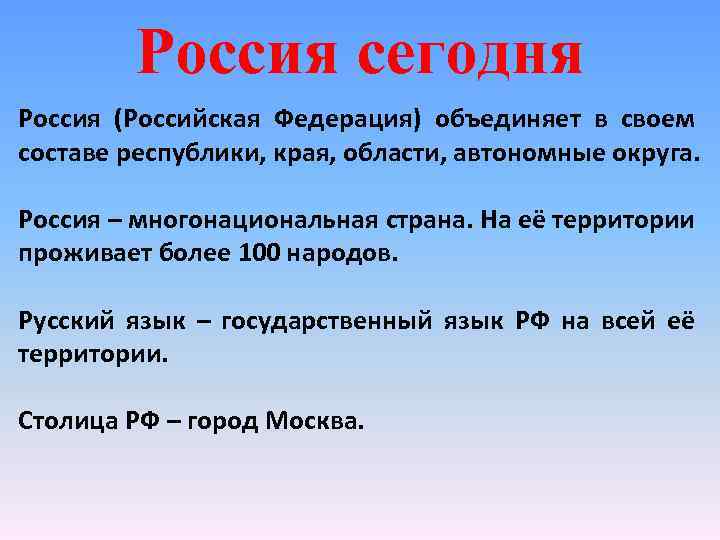 Россия сегодня

Россия (Российская Федерация) объединяет в своем составе республики, края, области, автономные округа.

Россия – многонациональная страна. На её территории проживает более 100 народов.

Русский язык – государственный язык РФ на всей её территории.

Столица РФ – город Москва.